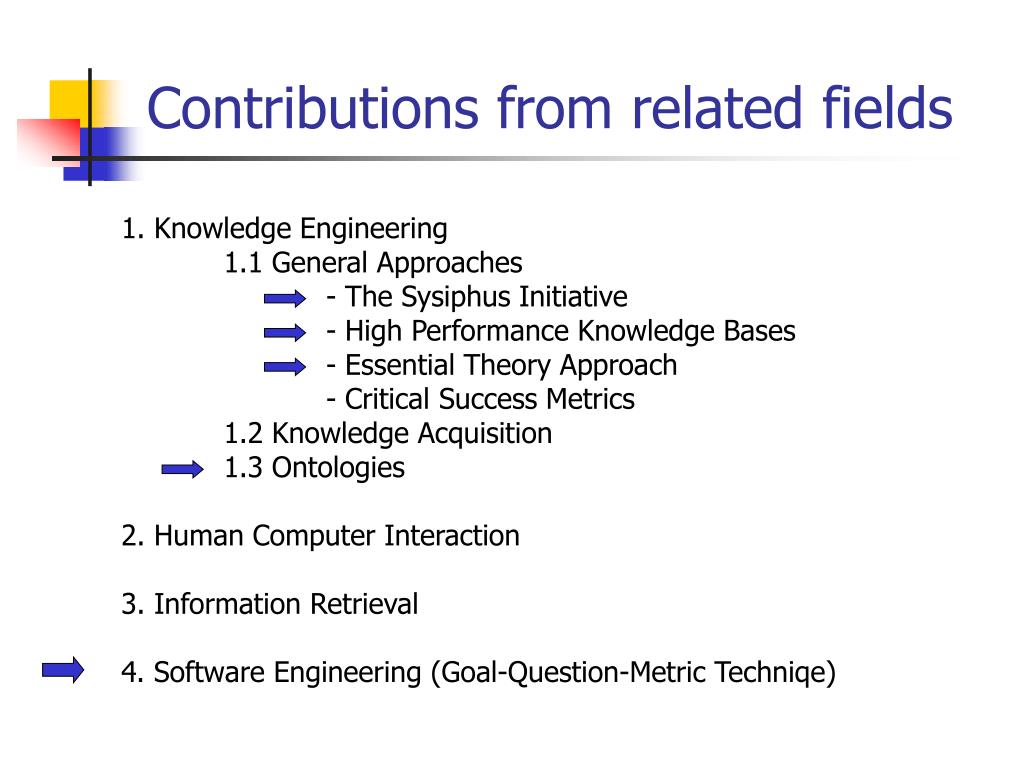 Contributions from related fields

1. Knowledge Engineering

1.1 General Approaches

- The Sysiphus Initiative

- High Performance Knowledge Bases

- Essential Theory Approach

- Critical Success Metrics

1.2 Knowledge Acquisition

1.3 Ontologies

2. Human Computer Interaction

3. Information Retrieval

4. Software Engineering (Goal-Question-Metric Techniqe)